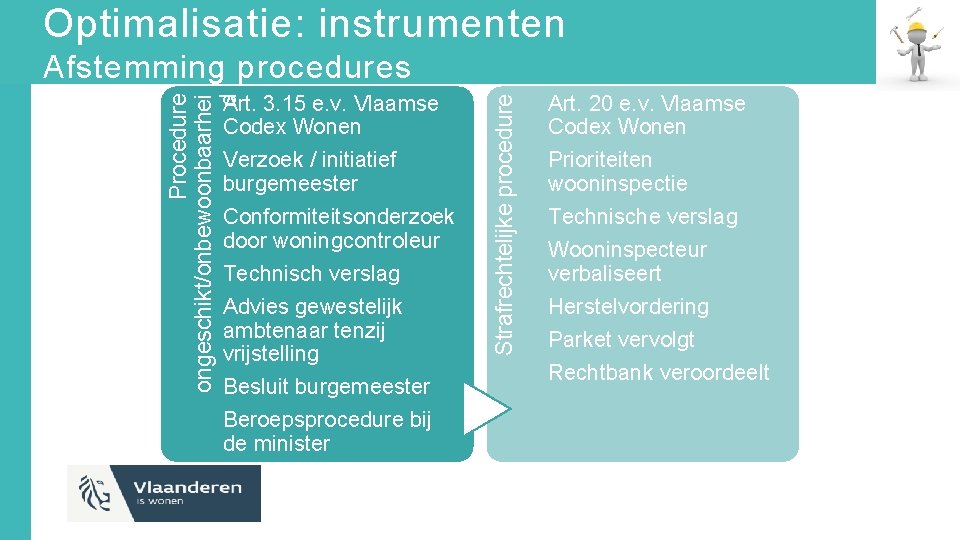 Optimalisatie: instrumenten
Afstemming procedures

Procedure ongeschikt/onbewoonbaarhei

Art. 3.15 e.v. Vlaamse Codex Wonen
Verzoek / initiatief burgemeester
Conformiteitsonderzoek door woningcontroleur
Technisch verslag
Advies gewestelijk ambtenaar tenzij vrijstelling
Besluit burgemeester
Beroepsprocedure bij de minister

Strafrechtelijke procedure

Art. 20 e.v. Vlaamse Codex Wonen
Prioriteiten wooninspectie
Technische verslag
Wooninspecteur verbaliseert
Herstelvordering
Parket vervolgt
Rechtbank veroordeelt

Vlaanderen
is wonen